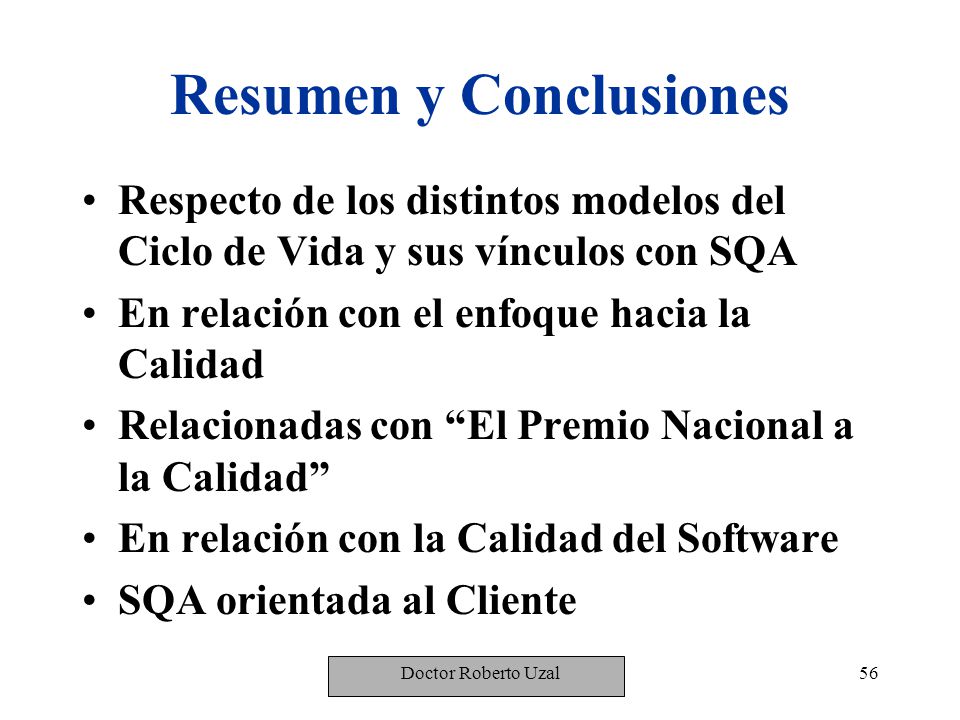 Resumen y Conclusiones

• Respecto de los distintos modelos del Ciclo de Vida y sus vínculos con SQA
• En relación con el enfoque hacia la Calidad
• Relacionadas con “El Premio Nacional a la Calidad”
• En relación con la Calidad del Software
• SQA orientada al Cliente

Doctor Roberto Uzal

56